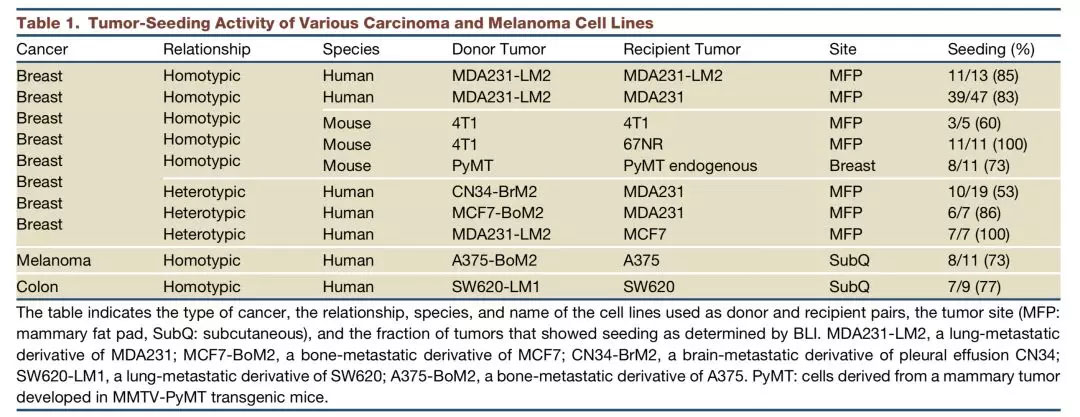 **Table 1. Tumor-Seeding Activity of Various Carcinoma and Melanoma Cell Lines**

| Cancer | Relationship | Species | Donor Tumor | Recipient Tumor | Site | Seeding (%) |
|---|---|---|---|---|---|---|
| Breast | Homotypic | Human | MDA231-LM2 | MDA231-LM2 | MFP | 11/13 (85) |
| Breast | Homotypic | Human | MDA231-LM2 | MDA231 | MFP | 39/47 (83) |
| Breast | Homotypic | Mouse | 4T1 | 4T1 | MFP | 3/5 (60) |
| Breast | Homotypic | Mouse | 4T1 | 67NR | MFP | 11/11 (100) |
| Breast | Homotypic | Mouse | PyMT | PyMT endogenous | Breast | 8/11 (73) |
| Breast | Heterotypic | Human | CN34-BrM2 | MDA231 | MFP | 10/19 (53) |
| Breast | Heterotypic | Human | MCF7-BoM2 | MDA231 | MFP | 6/7 (86) |
| Breast | Heterotypic | Human | MDA231-LM2 | MCF7 | MFP | 7/7 (100) |
| Melanoma | Homotypic | Human | A375-BoM2 | A375 | SubQ | 8/11 (73) |
| Colon | Homotypic | Human | SW620-LM1 | SW620 | SubQ | 7/9 (77) |

The table indicates the type of cancer, the relationship, species, and name of the cell lines used as donor and recipient pairs, the tumor site (MFP: mammary fat pad, SubQ: subcutaneous), and the fraction of tumors that showed seeding as determined by BLI. MDA231-LM2, a lung-metastatic derivative of MDA231; MCF7-BoM2, a bone-metastatic derivative of MCF7; CN34-BrM2, a brain-metastatic derivative of pleural effusion CN34; SW620-LM1, a lung-metastatic derivative of SW620; A375-BoM2, a bone-metastatic derivative of A375. PyMT: cells derived from a mammary tumor developed in MMTV-PyMT transgenic mice.